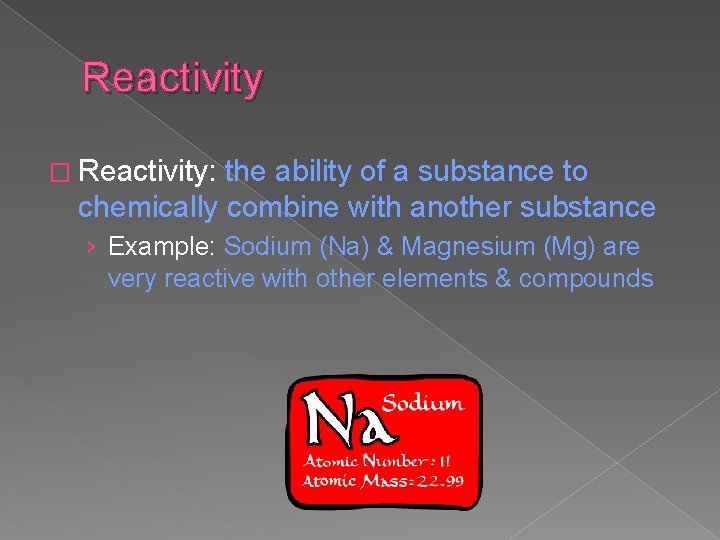 Reactivity

□ Reactivity: the ability of a substance to chemically combine with another substance

› Example: Sodium (Na) & Magnesium (Mg) are very reactive with other elements & compounds

Na Sodium

Atomic Number: 11
Atomic Mass: 22.99